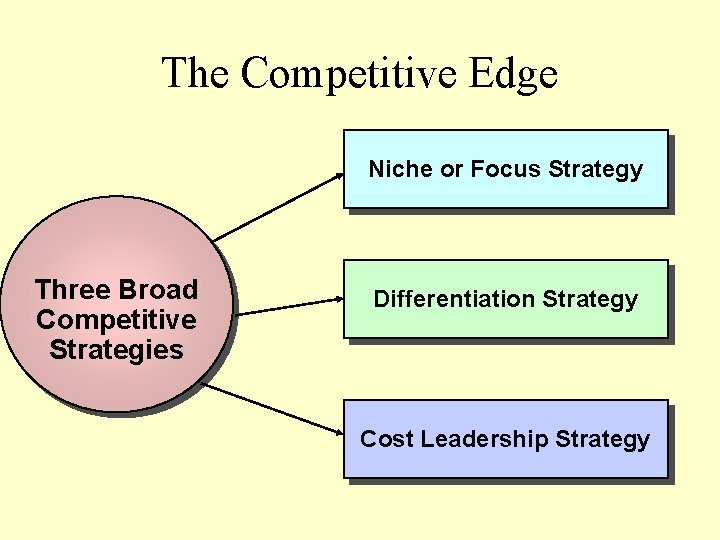 The Competitive Edge

Three Broad Competitive Strategies

Niche or Focus Strategy

Differentiation Strategy

Cost Leadership Strategy